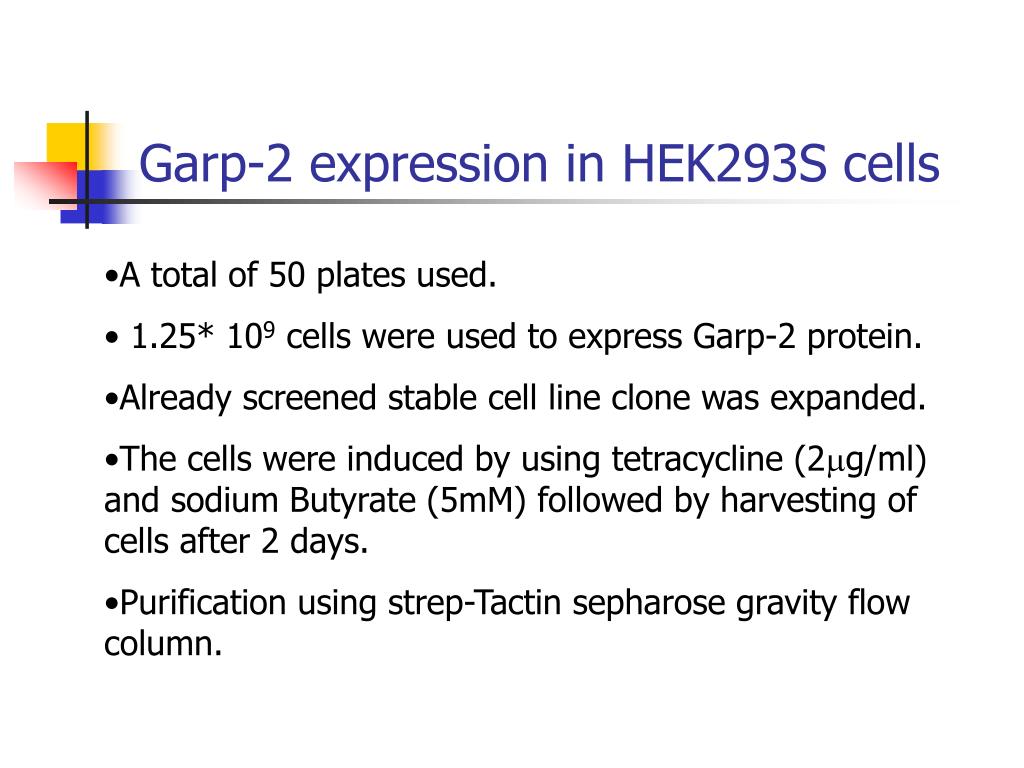 Garp-2 expression in HEK293S cells

•A total of 50 plates used.

• 1.25* $10^9$ cells were used to express Garp-2 protein.

•Already screened stable cell line clone was expanded.

•The cells were induced by using tetracycline (2$\mu$g/ml) and sodium Butyrate (5mM) followed by harvesting of cells after 2 days.

•Purification using strep-Tactin sepharose gravity flow column.